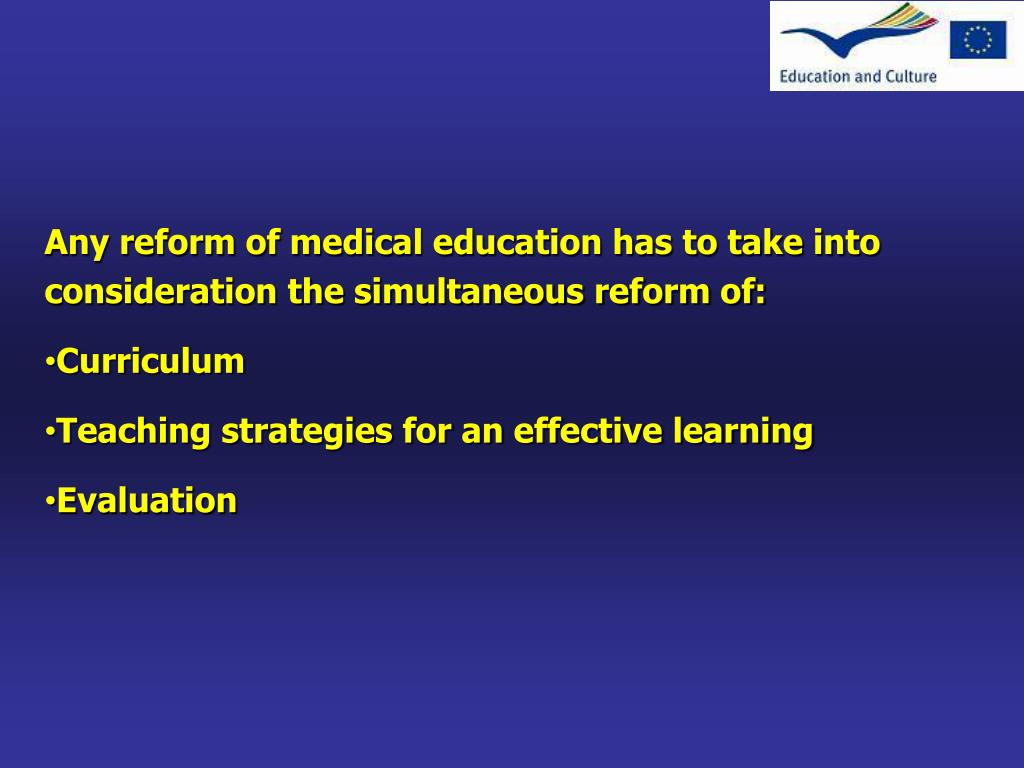 Education and Culture

Any reform of medical education has to take into consideration the simultaneous reform of:

•Curriculum

•Teaching strategies for an effective learning

•Evaluation